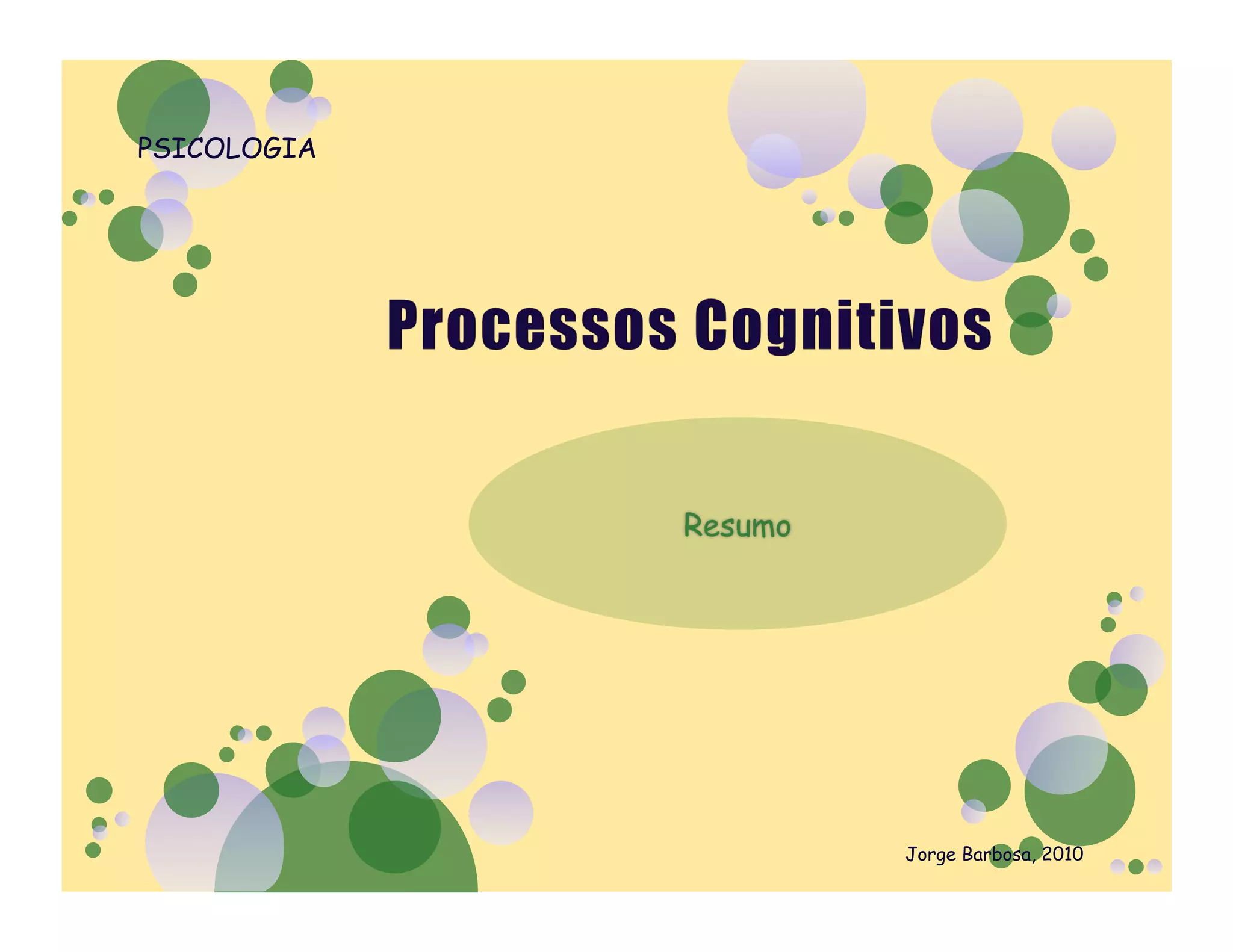 PSICOLOGIA

Processos Cognitivos

Resumo

Jorge Barbosa, 2010